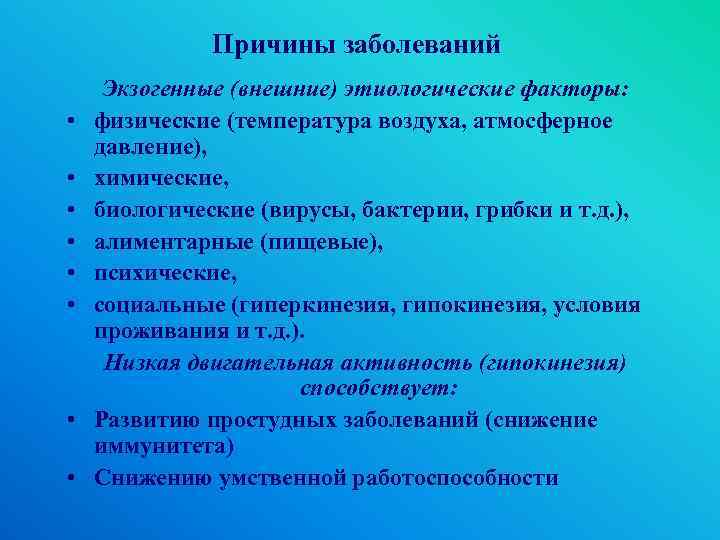 Причины заболеваний

Экзогенные (внешние) этиологические факторы:

• физические (температура воздуха, атмосферное давление),
• химические,
• биологические (вирусы, бактерии, грибки и т.д.),
• алиментарные (пищевые),
• психические,
• социальные (гиперкинезия, гипокинезия, условия проживания и т.д.).

Низкая двигательная активность (гипокинезия) способствует:

• Развитию простудных заболеваний (снижение иммунитета)
• Снижению умственной работоспособности